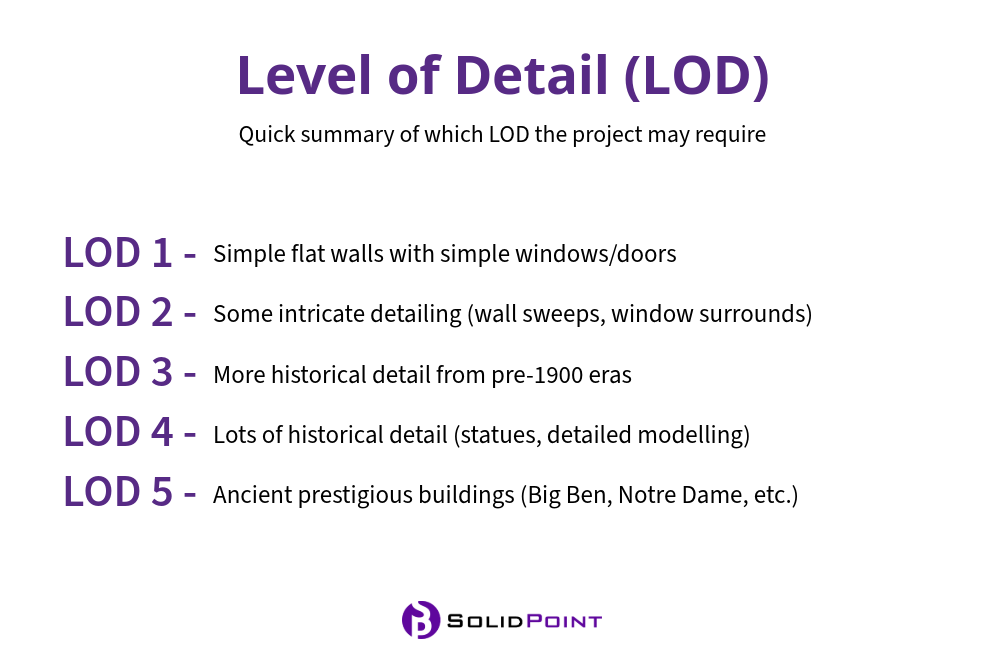 Level of Detail (LOD)

Quick summary of which LOD the project may require

LOD 1 - Simple flat walls with simple windows/doors

LOD 2 - Some intricate detailing (wall sweeps, window surrounds)

LOD 3 - More historical detail from pre-1900 eras

LOD 4 - Lots of historical detail (statues, detailed modelling)

LOD 5 - Ancient prestigious buildings (Big Ben, Notre Dame, etc.)

SOLIDPOINT